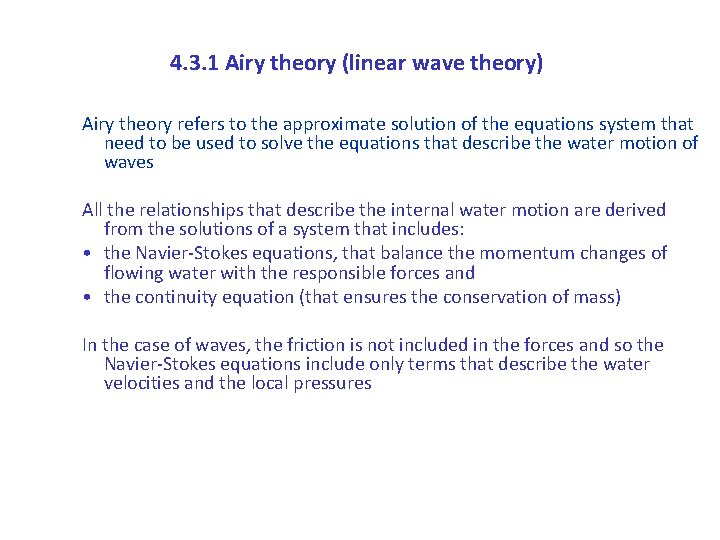 4.3.1 Airy theory (linear wave theory)

Airy theory refers to the approximate solution of the equations system that need to be used to solve the equations that describe the water motion of waves

All the relationships that describe the internal water motion are derived from the solutions of a system that includes:
• the Navier-Stokes equations, that balance the momentum changes of flowing water with the responsible forces and
• the continuity equation (that ensures the conservation of mass)

In the case of waves, the friction is not included in the forces and so the Navier-Stokes equations include only terms that describe the water velocities and the local pressures